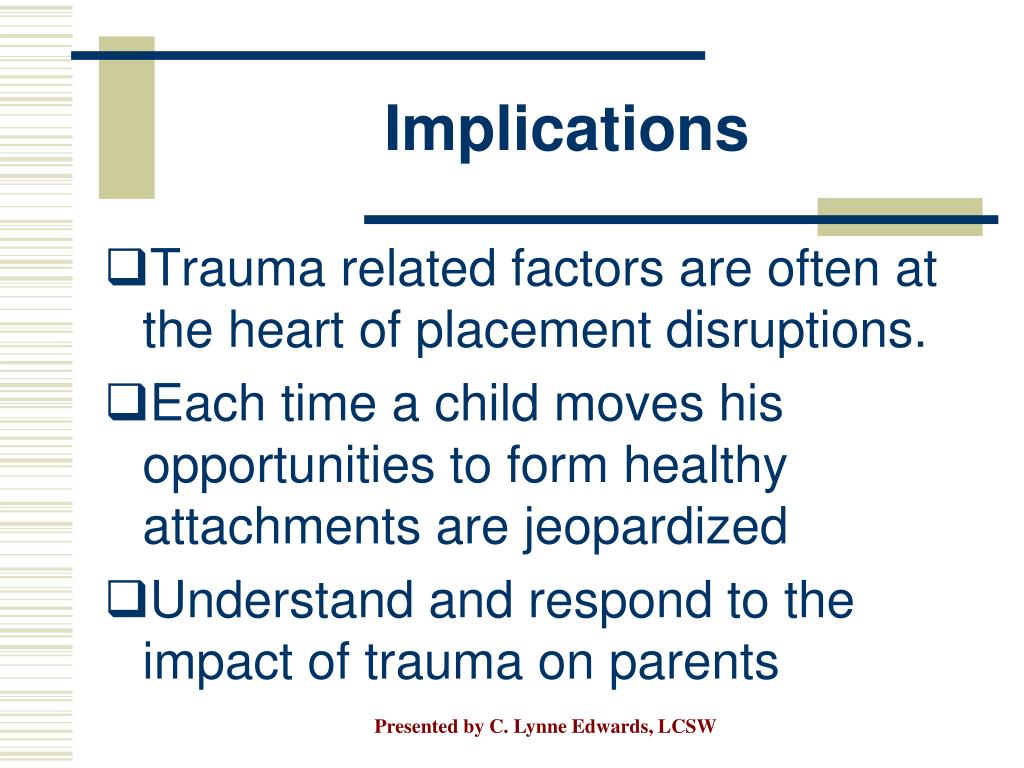 Implications

❑Trauma related factors are often at the heart of placement disruptions.

❑Each time a child moves his opportunities to form healthy attachments are jeopardized

❑Understand and respond to the impact of trauma on parents

Presented by C. Lynne Edwards, LCSW